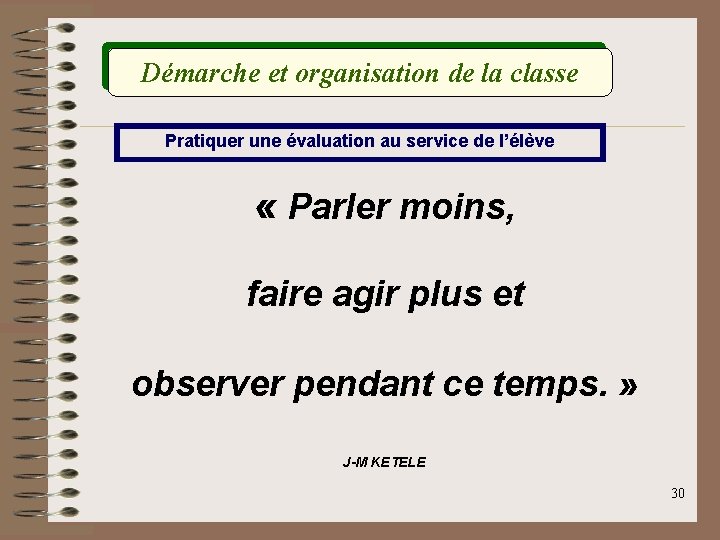 Démarche et organisation de la classe

Pratiquer une évaluation au service de l'élève

« Parler moins,

faire agir plus et

observer pendant ce temps. »

J-M KETELE

30